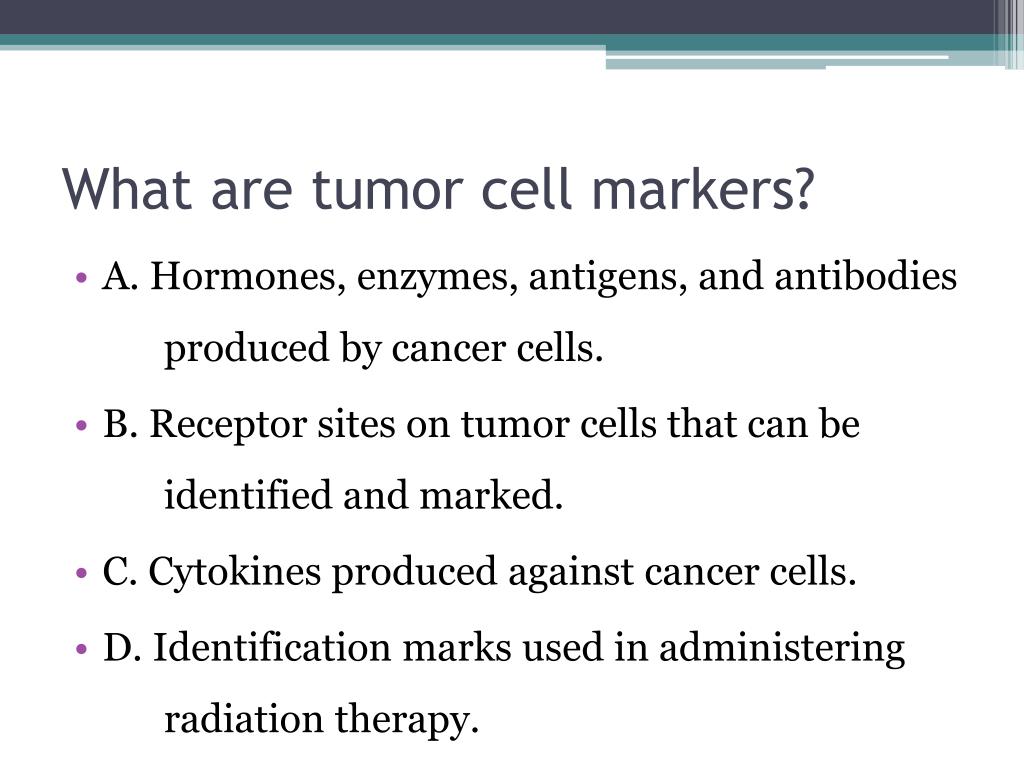 What are tumor cell markers?

• A. Hormones, enzymes, antigens, and antibodies produced by cancer cells.

• B. Receptor sites on tumor cells that can be identified and marked.

• C. Cytokines produced against cancer cells.

• D. Identification marks used in administering radiation therapy.